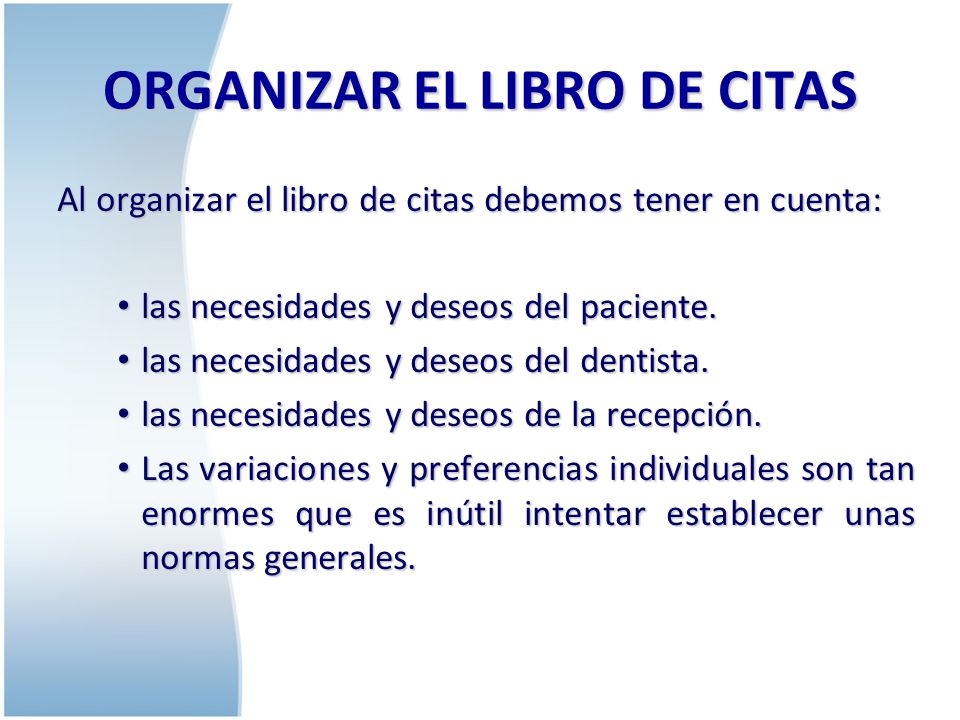 ORGANIZAR EL LIBRO DE CITAS

Al organizar el libro de citas debemos tener en cuenta:

• las necesidades y deseos del paciente.
• las necesidades y deseos del dentista.
• las necesidades y deseos de la recepción.
• Las variaciones y preferencias individuales son tan enormes que es inútil intentar establecer unas normas generales.